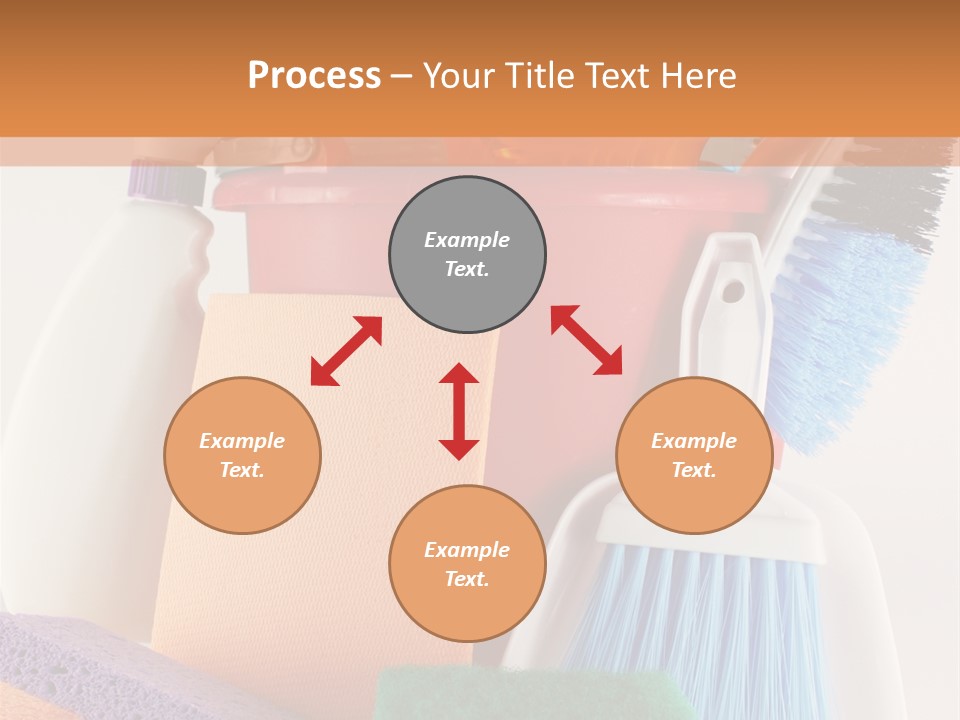 Process – Your Title Text Here

Example Text.

Example Text.

Example Text.

Example Text.